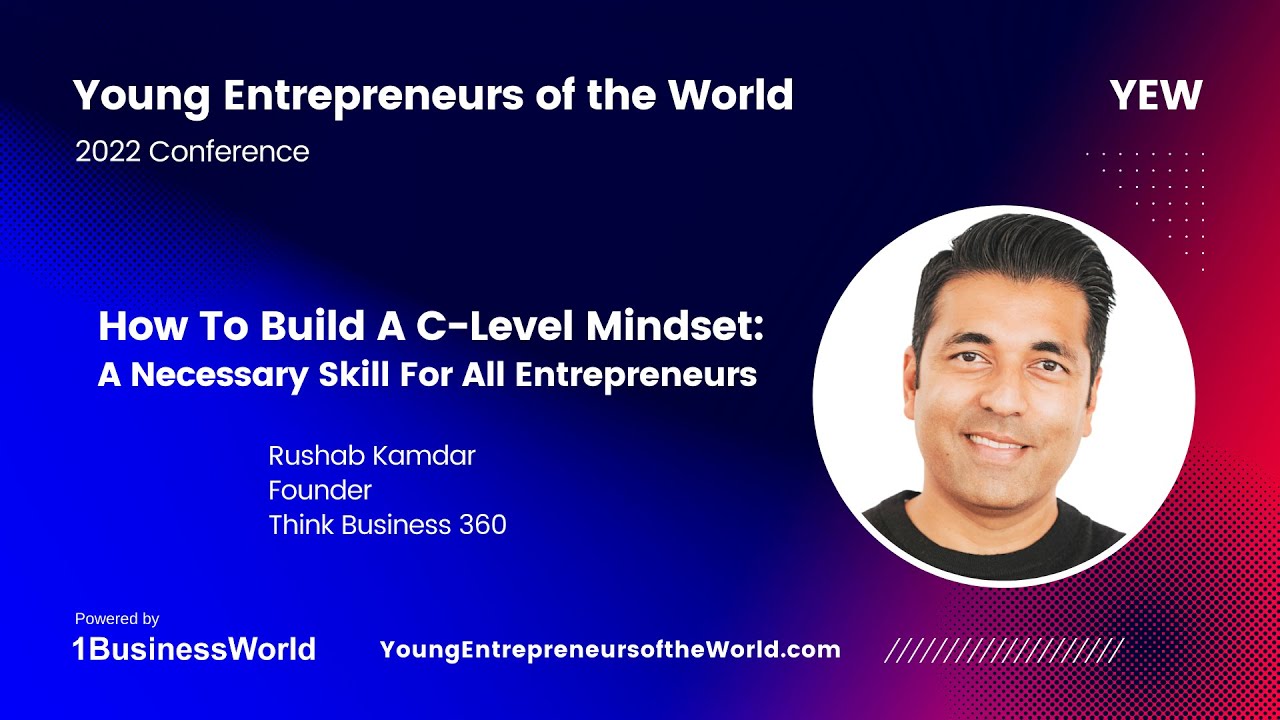 Young Entrepreneurs of the World

YEW

2022 Conference

How To Build A C-Level Mindset:
A Necessary Skill For All Entrepreneurs

Rushab Kamdar
Founder
Think Business 360

Powered by
1BusinessWorld

YoungEntrepreneursoftheWorld.com